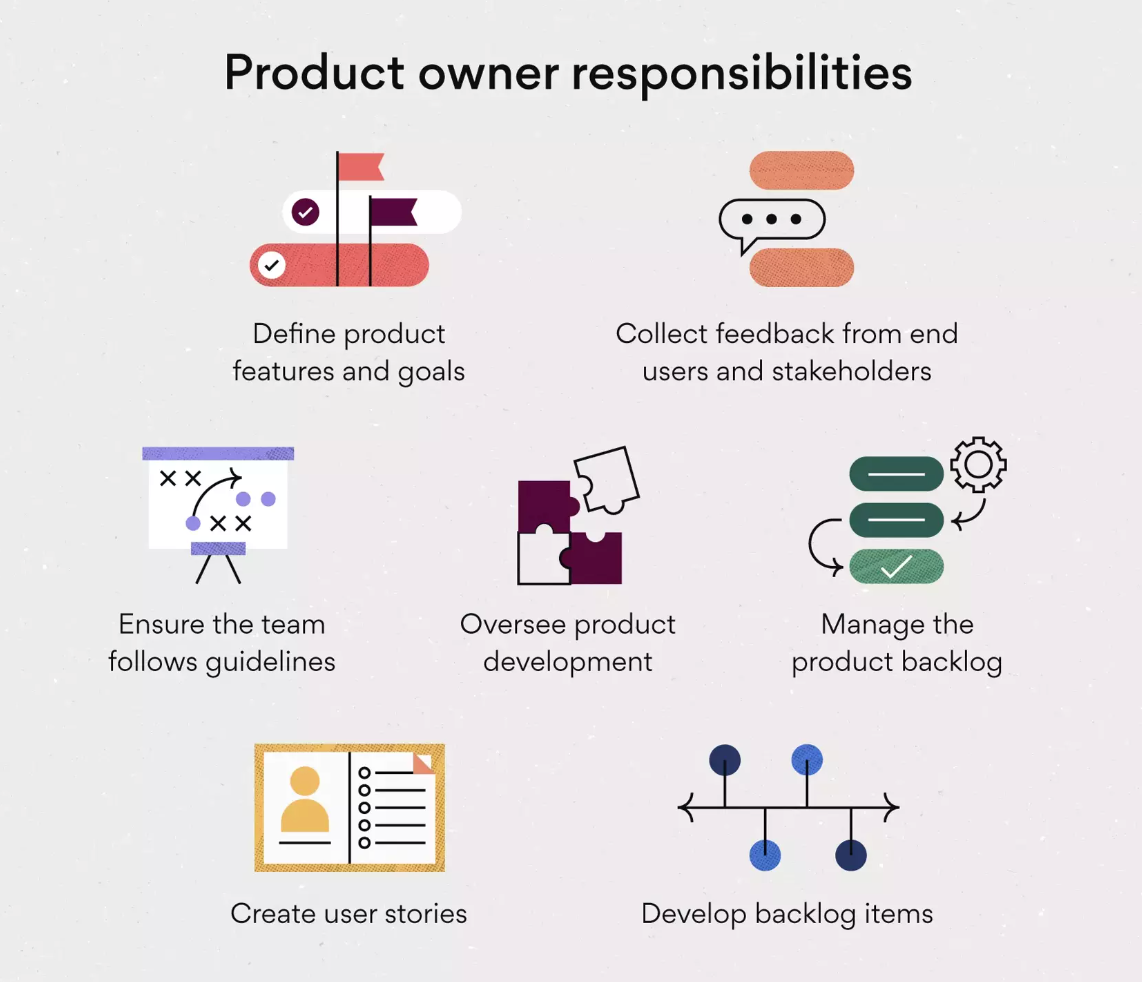 Product owner responsibilities

Define product features and goals

Collect feedback from end users and stakeholders

Ensure the team follows guidelines

Oversee product development

Manage the product backlog

Create user stories

Develop backlog items